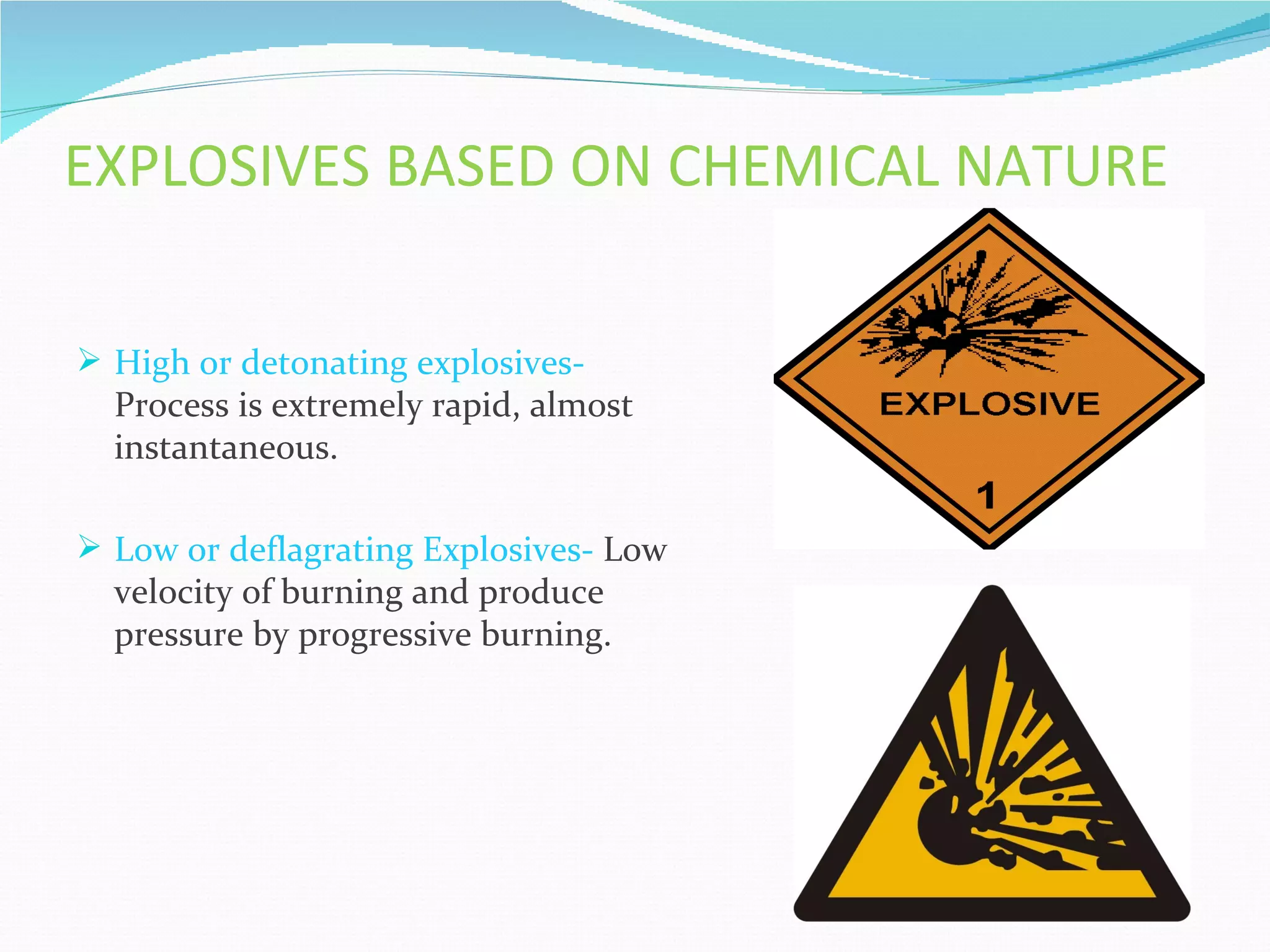 EXPLOSIVES BASED ON CHEMICAL NATURE

➢ High or detonating explosives- Process is extremely rapid, almost instantaneous.

➢ Low or deflagrating Explosives- Low velocity of burning and produce pressure by progressive burning.

EXPLOSIVE

1